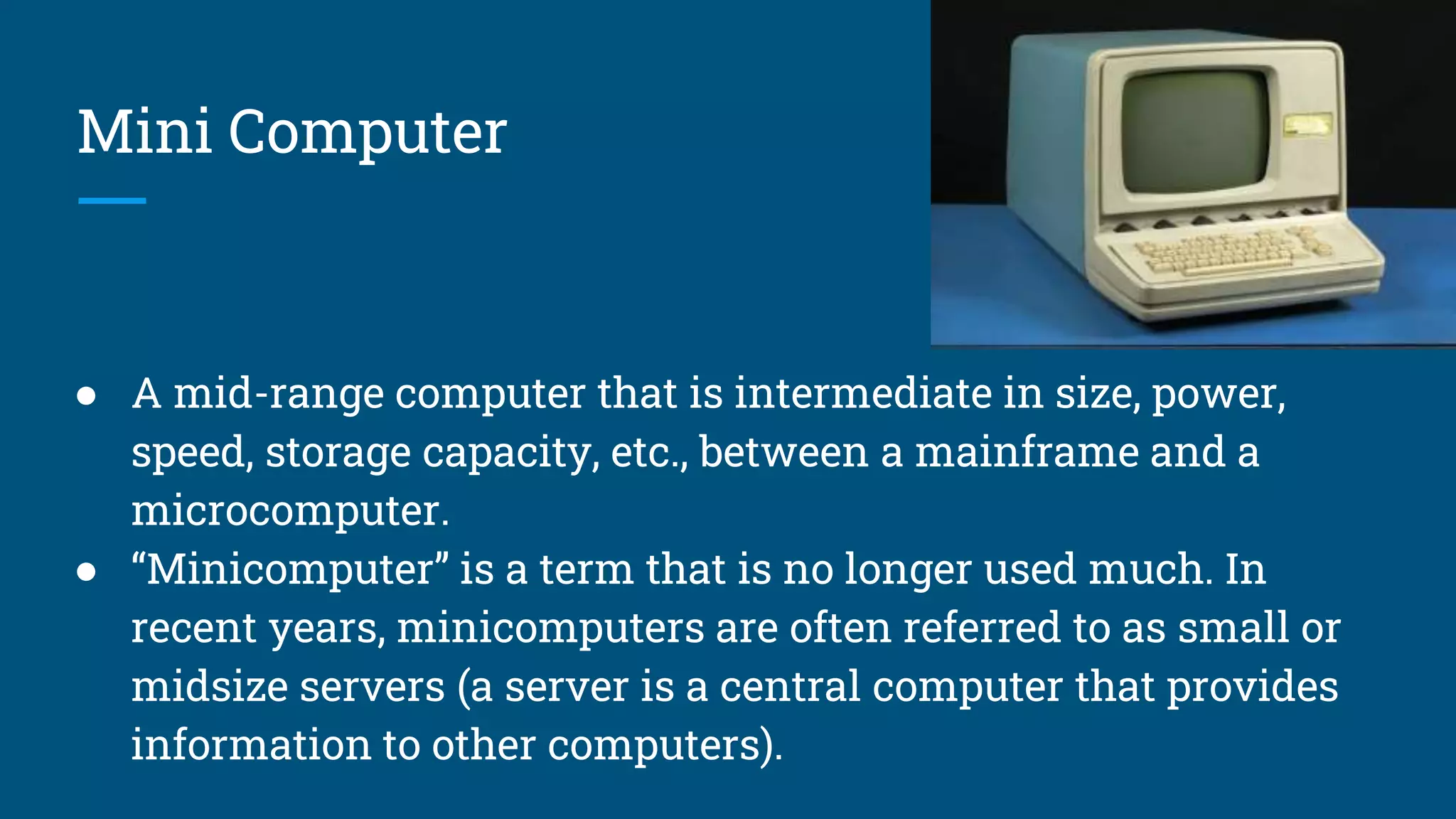 Mini Computer

● A mid-range computer that is intermediate in size, power, speed, storage capacity, etc., between a mainframe and a microcomputer.
● “Minicomputer” is a term that is no longer used much. In recent years, minicomputers are often referred to as small or midsize servers (a server is a central computer that provides information to other computers).